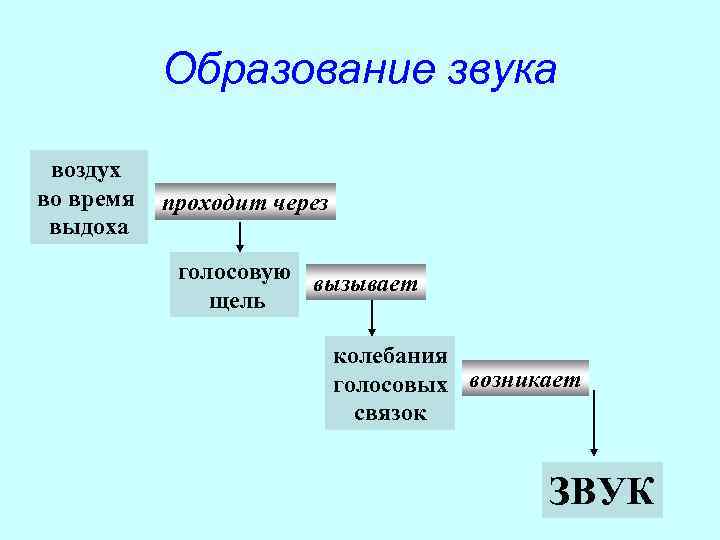 Образование звука

воздух во время выдоха

проходит через

голосовую щель

вызывает

колебания голосовых связок

возникает

ЗВУК